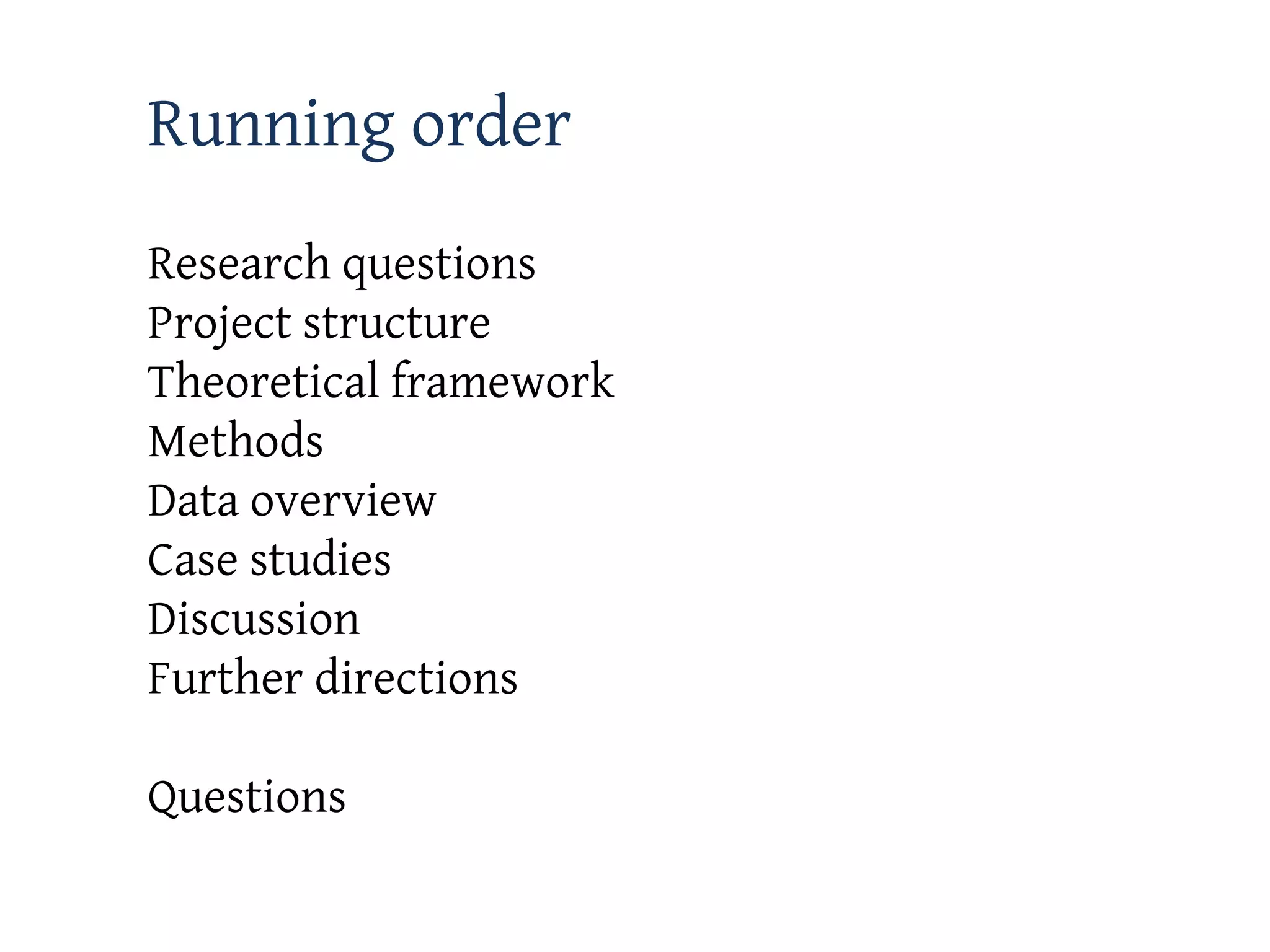 Running order

Research questions
Project structure
Theoretical framework
Methods
Data overview
Case studies
Discussion
Further directions

Questions